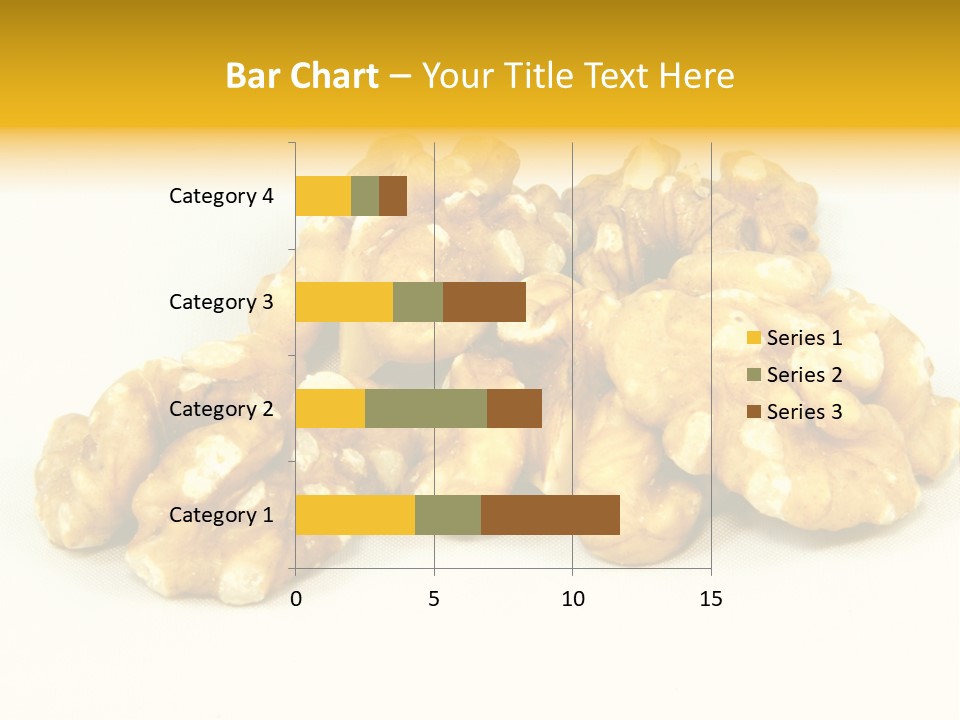 Bar Chart – Your Title Text Here

Category 4
Category 3
Category 2
Category 1

0
5
10
15

Series 1
Series 2
Series 3